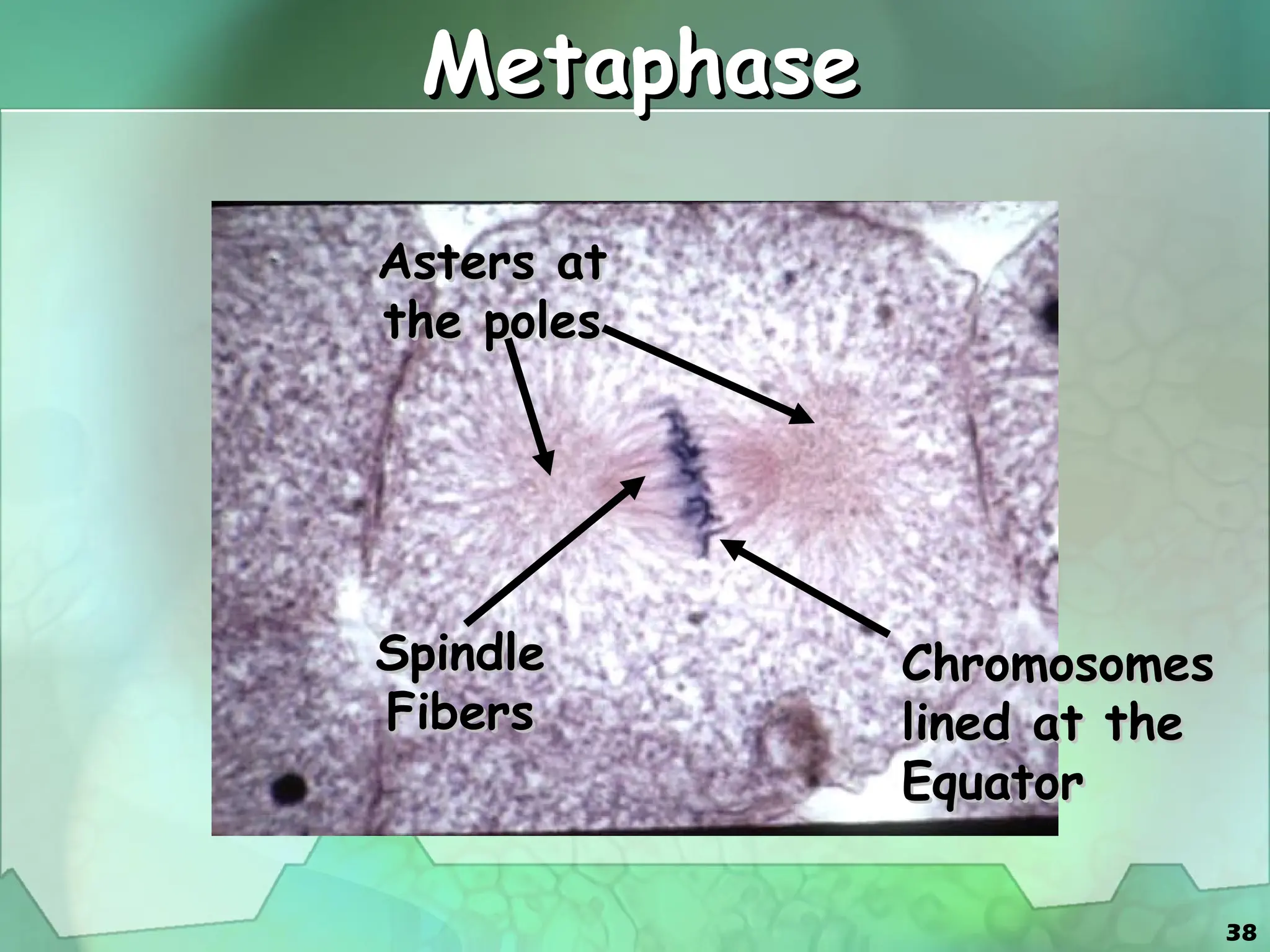 Metaphase

Asters at the poles

Spindle Fibers

Chromosomes lined at the Equator

38